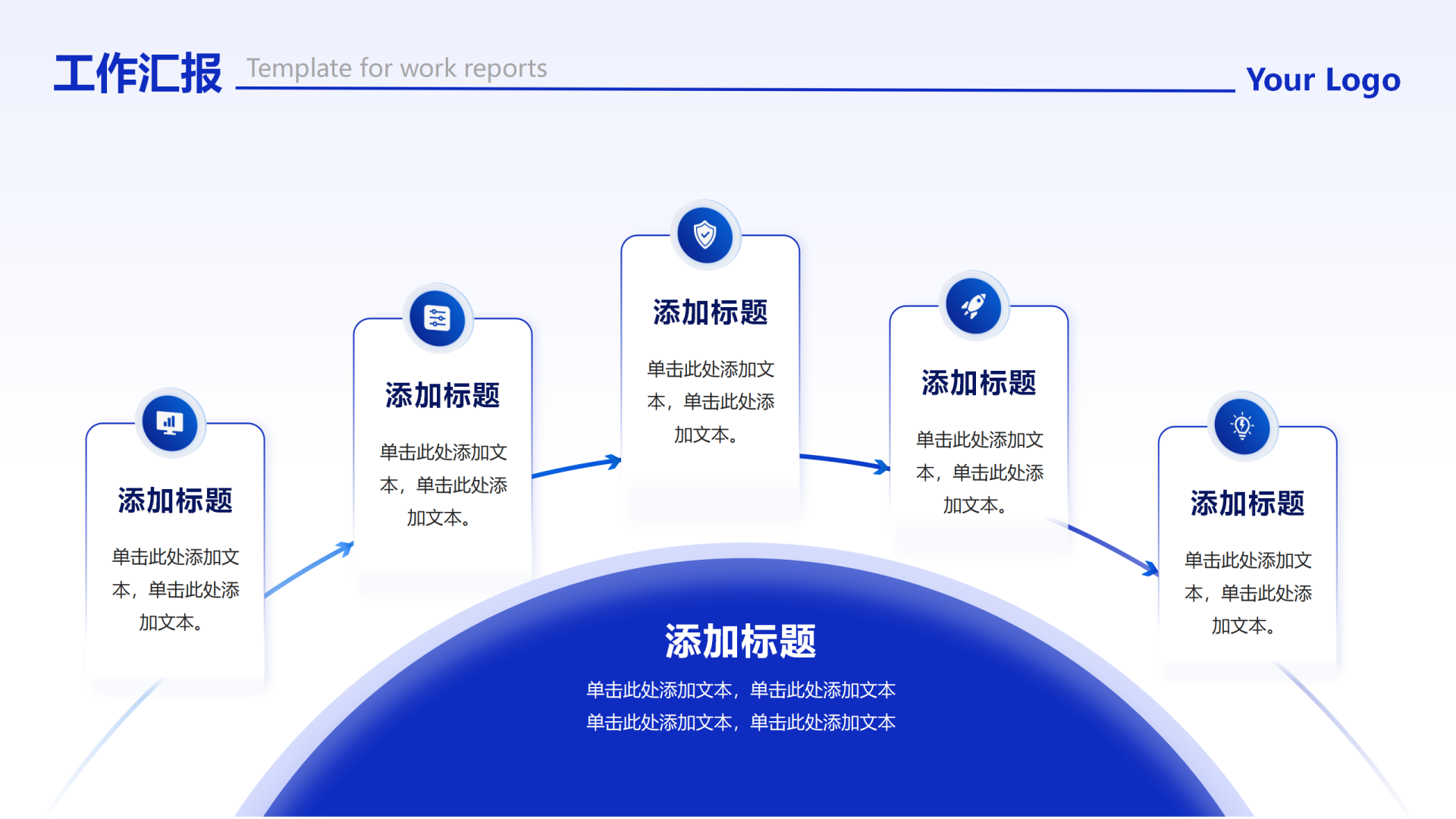 工作汇报 Template for work reports

Your Logo

添加标题

单击此处添加文本，单击此处添加文本。

添加标题

单击此处添加文本，单击此处添加文本。

添加标题

单击此处添加文本，单击此处添加文本。

添加标题

单击此处添加文本，单击此处添加文本。

添加标题

单击此处添加文本，单击此处添加文本。

添加标题

单击此处添加文本，单击此处添加文本
单击此处添加文本，单击此处添加文本